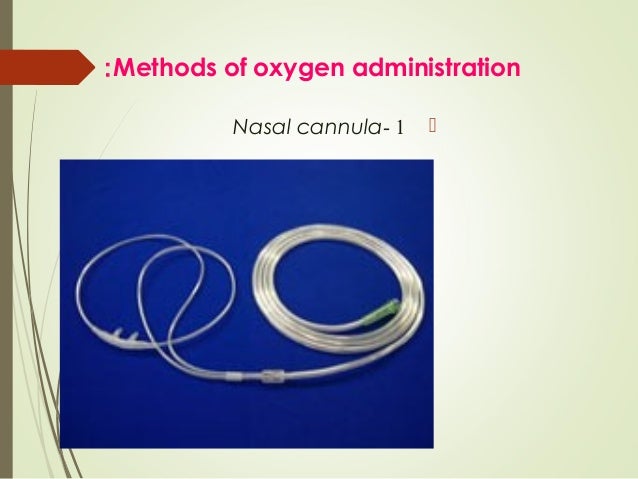 :Methods of oxygen administration

Nasal cannula- 1